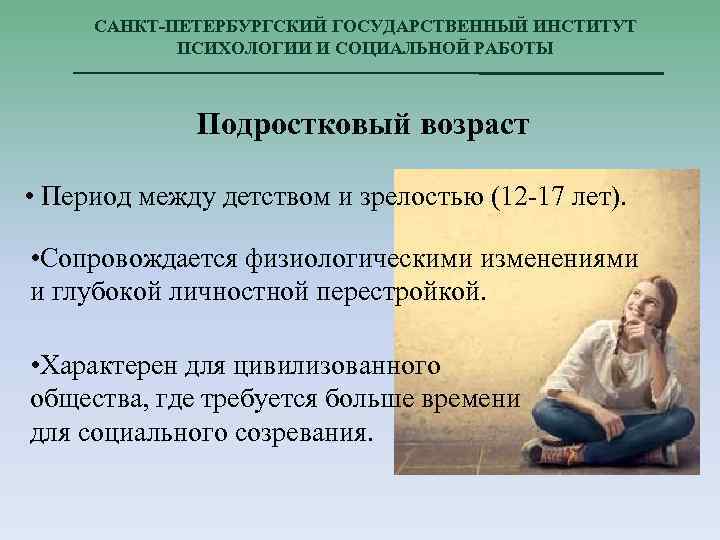 САНКТ-ПЕТЕРБУРГСКИЙ ГОСУДАРСТВЕННЫЙ ИНСТИТУТ ПСИХОЛОГИИ И СОЦИАЛЬНОЙ РАБОТЫ

Подростковый возраст

• Период между детством и зрелостью (12-17 лет).

•Сопровождается физиологическими изменениями и глубокой личностной перестройкой.

•Характерен для цивилизованного общества, где требуется больше времени для социального созревания.